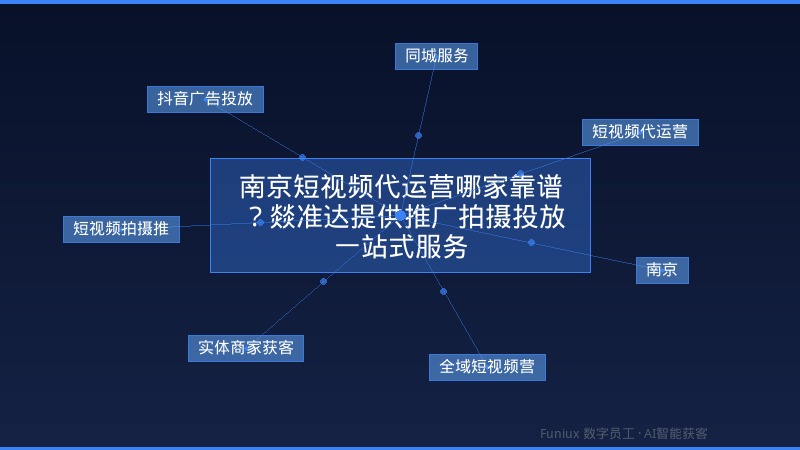 同城服务

抖音广告投放

短视频代运营

南京短视频代运营哪家靠谱？燚准达提供推广拍摄投放一站式服务

短视频拍摄推

南京

实体商家获客

全域短视频营

Funiux 数字员工 · AI智能获客